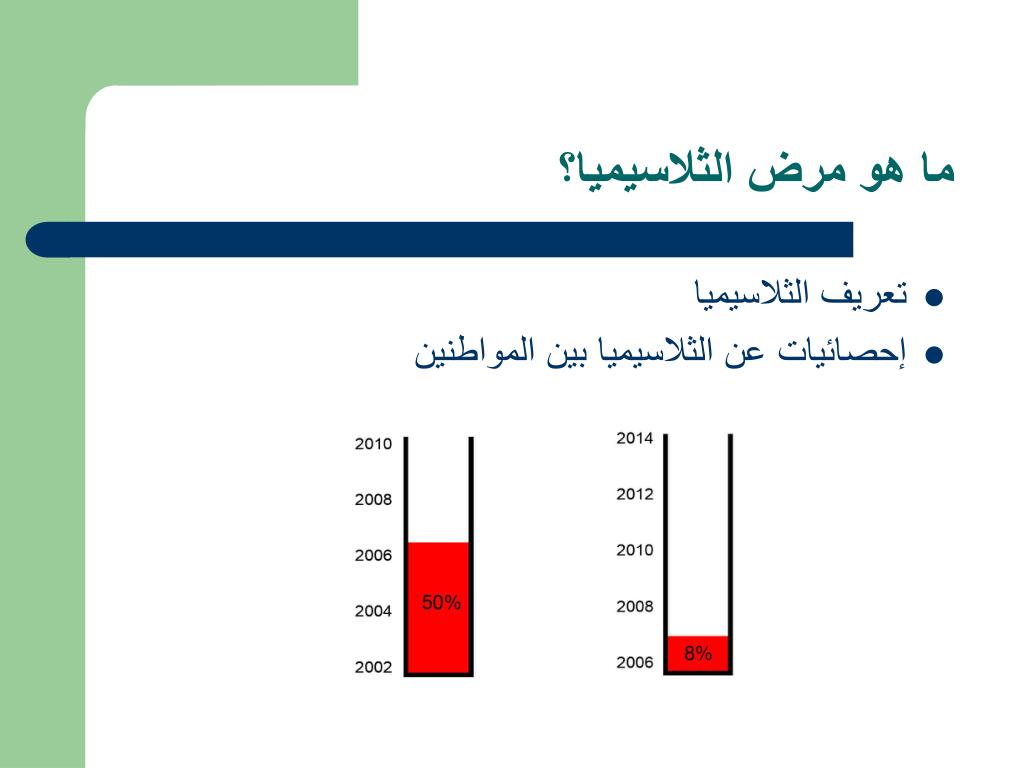 ما هو مرض الثلاسيميا؟

● تعريف الثلاسيميا
● إحصائيات عن الثلاسيميا بين المواطنين

2010
2008
2006
2004
2002
50%

2014
2012
2010
2008
2006
8%